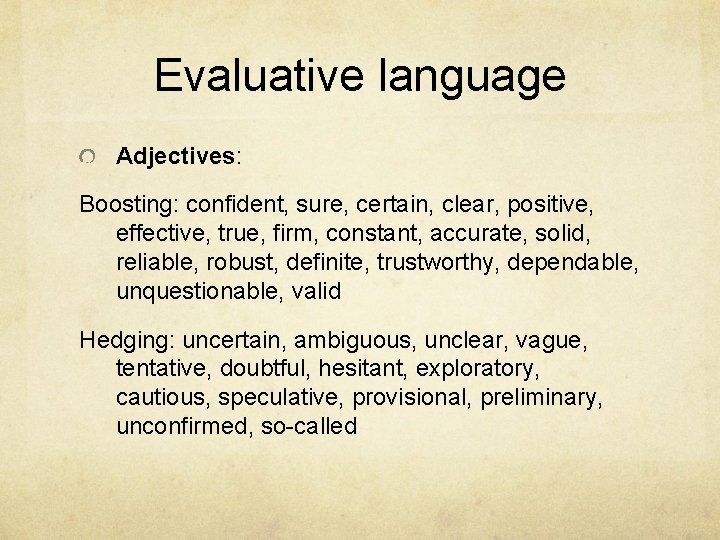 Evaluative language

Adjectives:

Boosting: confident, sure, certain, clear, positive, effective, true, firm, constant, accurate, solid, reliable, robust, definite, trustworthy, dependable, unquestionable, valid

Hedging: uncertain, ambiguous, unclear, vague, tentative, doubtful, hesitant, exploratory, cautious, speculative, provisional, preliminary, unconfirmed, so-called